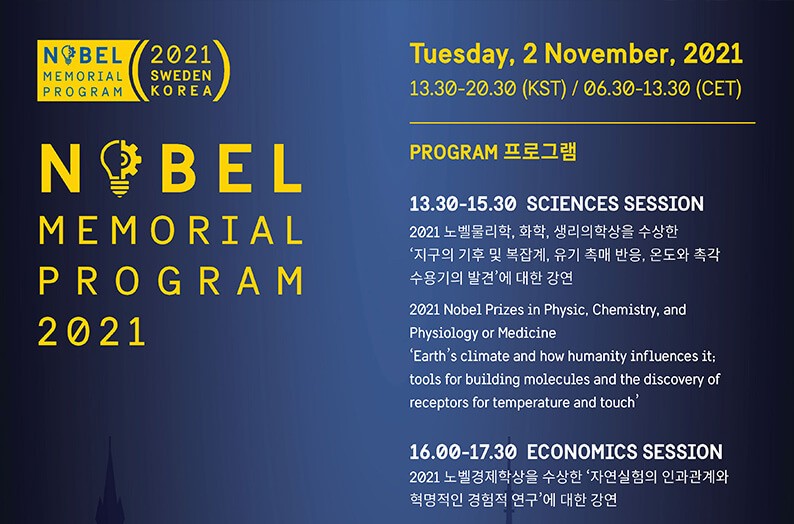 NOBEL MEMORIAL PROGRAM 2021 SWEDEN KOREA

NOBEL
MEMORIAL
PROGRAM
2021

Tuesday, 2 November, 2021
13.30-20.30 (KST) / 06.30-13.30 (CET)

PROGRAM 프로그램

13.30-15.30 SCIENCES SESSION
2021 노벨물리학, 화학, 생리의학상을 수상한 '지구의 기후 및 복잡계, 유기 촉매 반응, 온도와 촉각 수용기의 발견'에 대한 강연

2021 Nobel Prizes in Physic, Chemistry, and Physiology or Medicine
'Earth's climate and how humanity influences it; tools for building molecules and the discovery of receptors for temperature and touch'

16.00-17.30 ECONOMICS SESSION
2021 노벨경제학상을 수상한 '자연실험의 인과관계와 혁명적인 경험적 연구'에 대한 강연